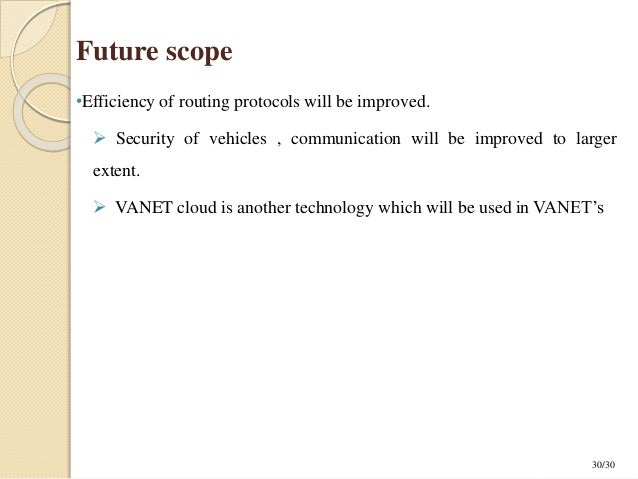 Future scope

•Efficiency of routing protocols will be improved.

➢ Security of vehicles , communication will be improved to larger extent.

➢ VANET cloud is another technology which will be used in VANET's

30/30